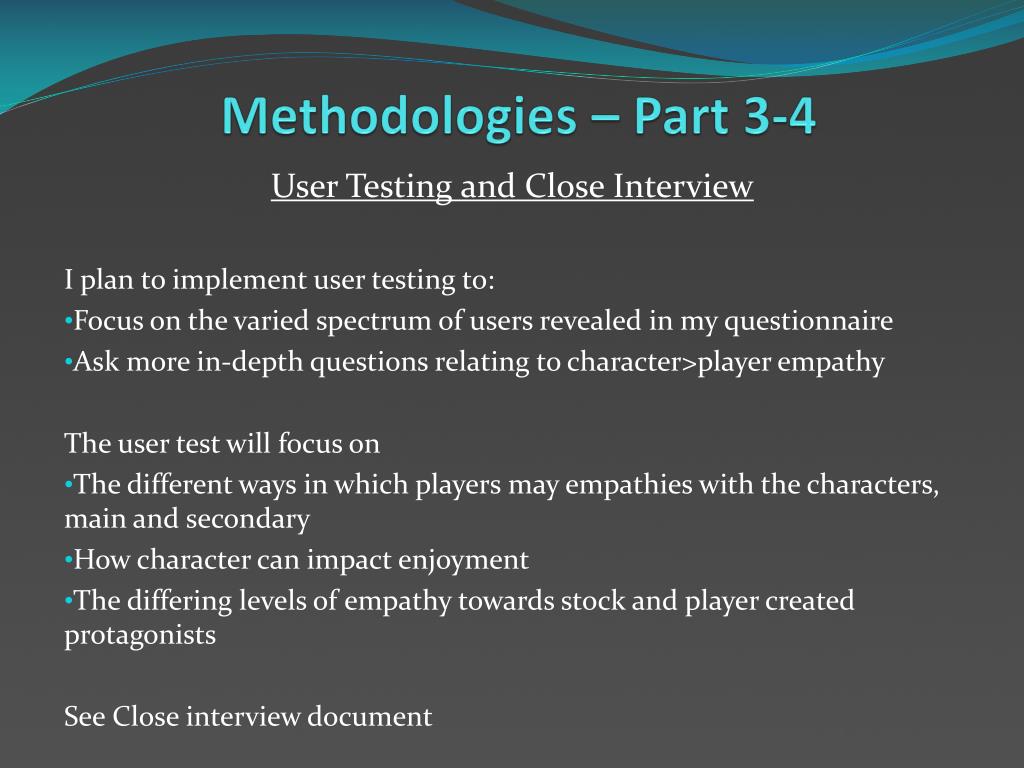 Methodologies – Part 3-4

User Testing and Close Interview

I plan to implement user testing to:
•Focus on the varied spectrum of users revealed in my questionnaire
•Ask more in-depth questions relating to character>player empathy

The user test will focus on
•The different ways in which players may empathies with the characters, main and secondary
•How character can impact enjoyment
•The differing levels of empathy towards stock and player created protagonists

See Close interview document